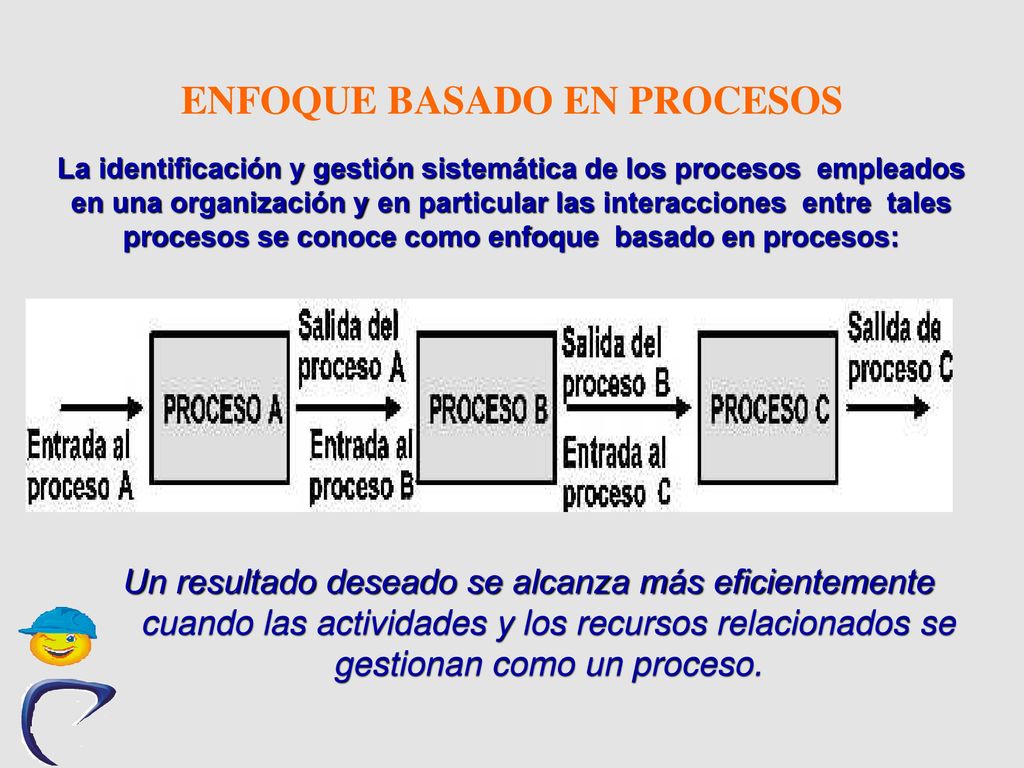 ENFOQUE BASADO EN PROCESOS

La identificación y gestión sistemática de los procesos empleados en una organización y en particular las interacciones entre tales procesos se conoce como enfoque basado en procesos:

Entrada al proceso A

PROCESO A

Salida del proceso A

Entrada al proceso B

PROCESO B

Salida del proceso B

Entrada al proceso C

PROCESO C

Salida de proceso C

Un resultado deseado se alcanza más eficientemente cuando las actividades y los recursos relacionados se gestionan como un proceso.